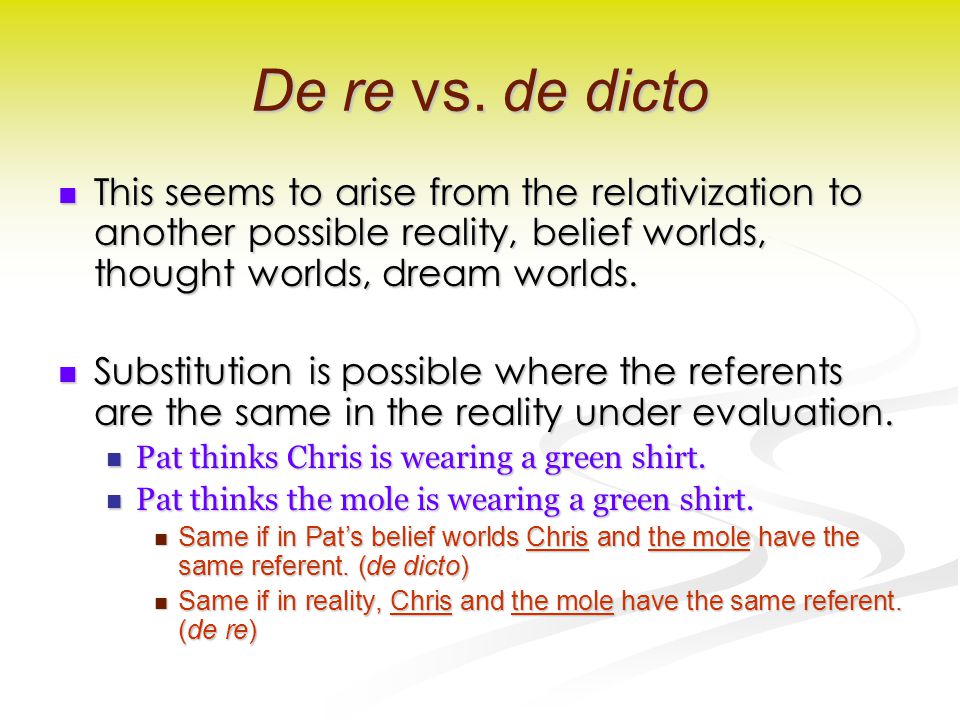 De re vs. de dicto

- This seems to arise from the relativization to another possible reality, belief worlds, thought worlds, dream worlds.

- Substitution is possible where the referents are the same in the reality under evaluation.
  - Pat thinks Chris is wearing a green shirt.
  - Pat thinks the mole is wearing a green shirt.
    - Same if in Pat's belief worlds Chris and the mole have the same referent. (de dicto)
    - Same if in reality, Chris and the mole have the same referent. (de re)